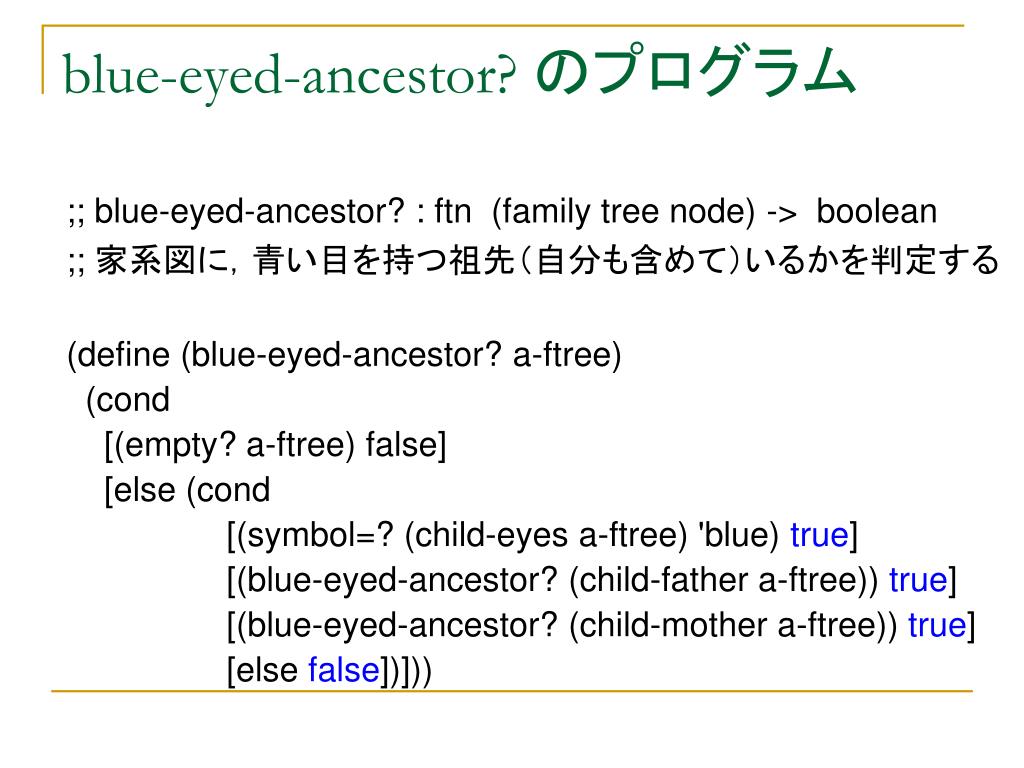 blue-eyed-ancestor? のプログラム

;; blue-eyed-ancestor? : ftn (family tree node) -> boolean
;; 家系図に，青い目を持つ祖先（自分も含めて）いるかを判定する

(define (blue-eyed-ancestor? a-ftree)
  (cond
    [(empty? a-ftree) false]
    [else (cond
            [(symbol=? (child-eyes a-ftree) 'blue) true]
            [(blue-eyed-ancestor? (child-father a-ftree)) true]
            [(blue-eyed-ancestor? (child-mother a-ftree)) true]
            [else false])]))